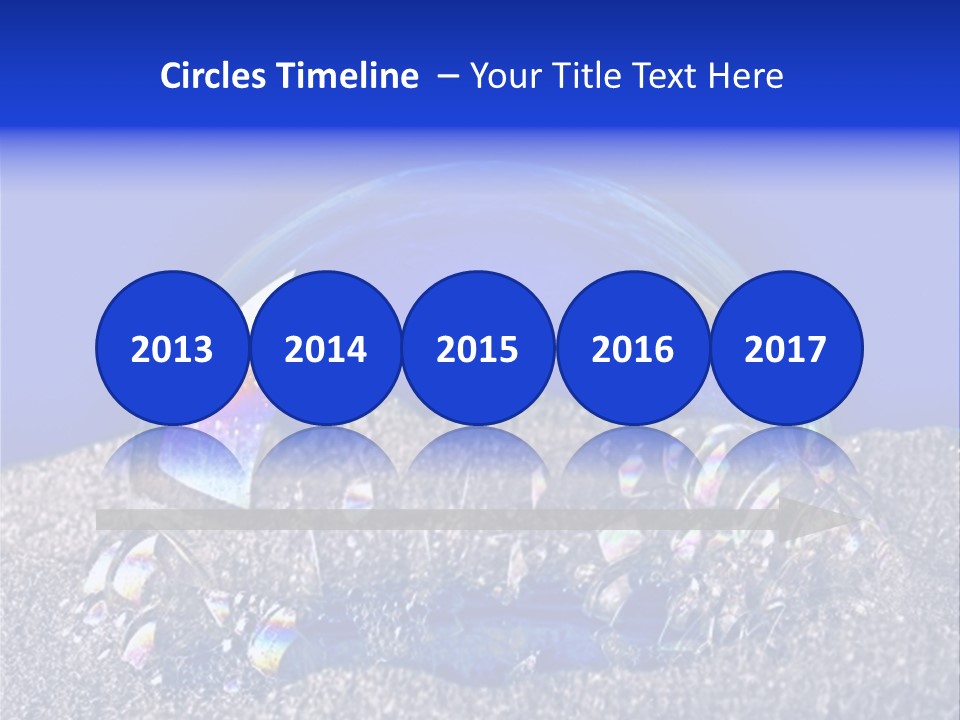 Circles Timeline – Your Title Text Here

2013
2014
2015
2016
2017